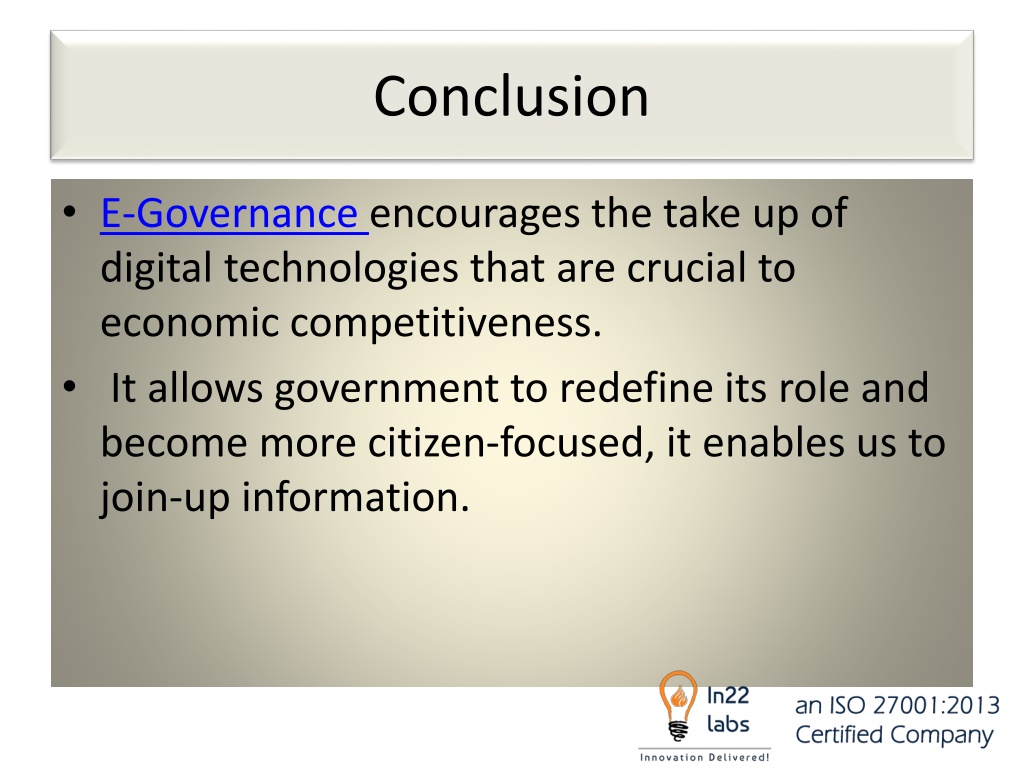 Conclusion

• E-Governance encourages the take up of digital technologies that are crucial to economic competitiveness.

• It allows government to redefine its role and become more citizen-focused, it enables us to join-up information.

In22 labs
Innovation Delivered!

an ISO 27001:2013 Certified Company